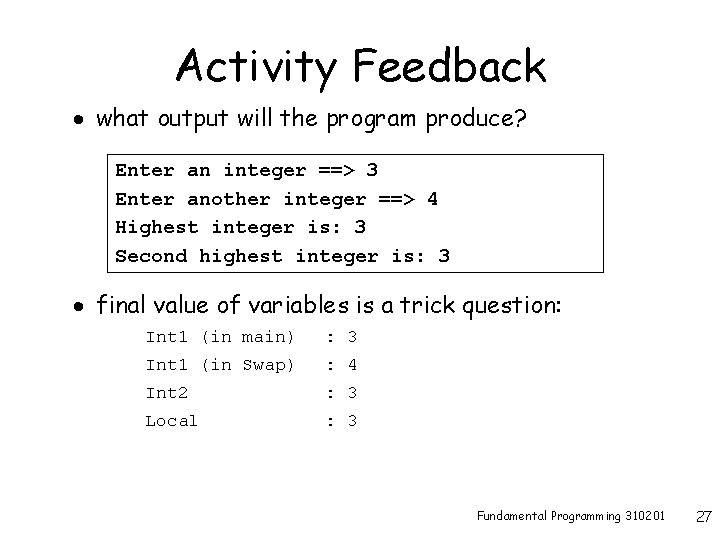 Activity Feedback

• what output will the program produce?

Enter an integer ==> 3
Enter another integer ==> 4
Highest integer is: 3
Second highest integer is: 3

• final value of variables is a trick question:

Int1 (in main) : 3
Int1 (in Swap) : 4
Int2 : 3
Local : 3

Fundamental Programming 310201

27